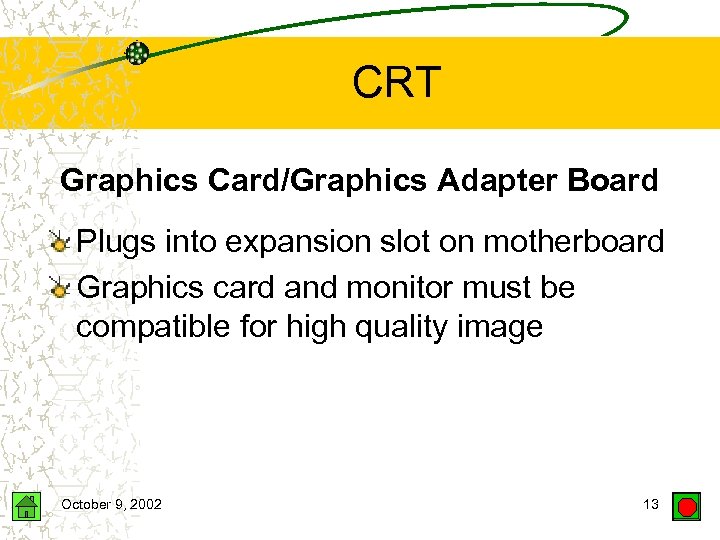 CRT

Graphics Card/Graphics Adapter Board

Plugs into expansion slot on motherboard

Graphics card and monitor must be compatible for high quality image

October 9, 2002

13